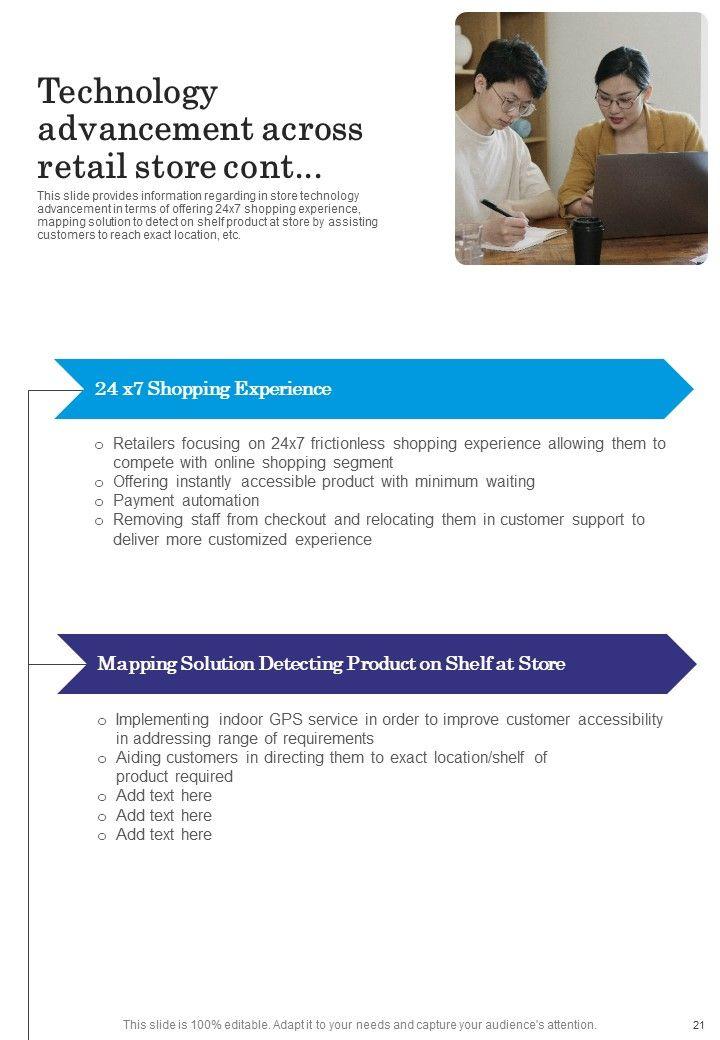 Technology advancement across retail store cont...

This slide provides information regarding in store technology advancement in terms of offering 24x7 shopping experience, mapping solution to detect on shelf product at store by assisting customers to reach exact location, etc.

24 x7 Shopping Experience

o Retailers focusing on 24x7 frictionless shopping experience allowing them to compete with online shopping segment
o Offering instantly accessible product with minimum waiting
o Payment automation
o Removing staff from checkout and relocating them in customer support to deliver more customized experience

Mapping Solution Detecting Product on Shelf at Store

o Implementing indoor GPS service in order to improve customer accessibility in addressing range of requirements
o Aiding customers in directing them to exact location/shelf of product required
o Add text here
o Add text here
o Add text here

This slide is 100% editable. Adapt it to your needs and capture your audience's attention.

21